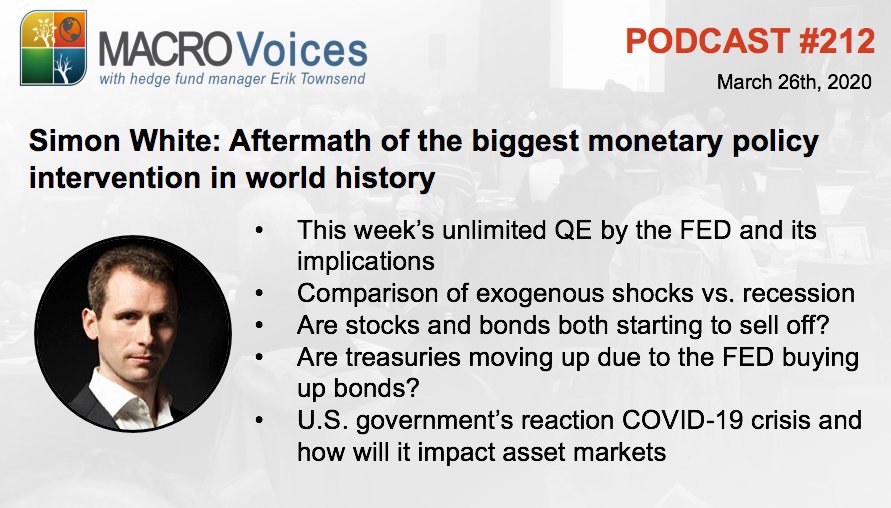 MACRO Voices
with hedge fund manager Erik Townsend

PODCAST #212
March 26th, 2020

Simon White: Aftermath of the biggest monetary policy intervention in world history

• This week's unlimited QE by the FED and its implications
• Comparison of exogenous shocks vs. recession
• Are stocks and bonds both starting to sell off?
• Are treasuries moving up due to the FED buying up bonds?
• U.S. government's reaction COVID-19 crisis and how will it impact asset markets